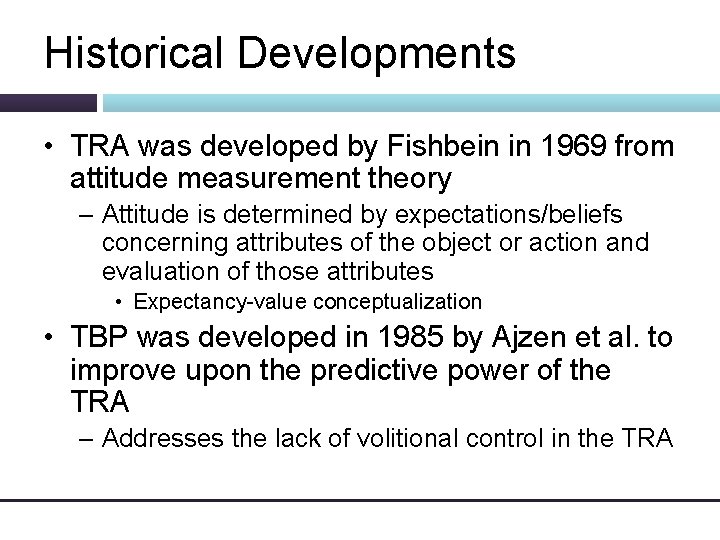 Historical Developments

• TRA was developed by Fishbein in 1969 from attitude measurement theory

– Attitude is determined by expectations/beliefs concerning attributes of the object or action and evaluation of those attributes

• Expectancy-value conceptualization

• TBP was developed in 1985 by Ajzen et al. to improve upon the predictive power of the TRA

– Addresses the lack of volitional control in the TRA